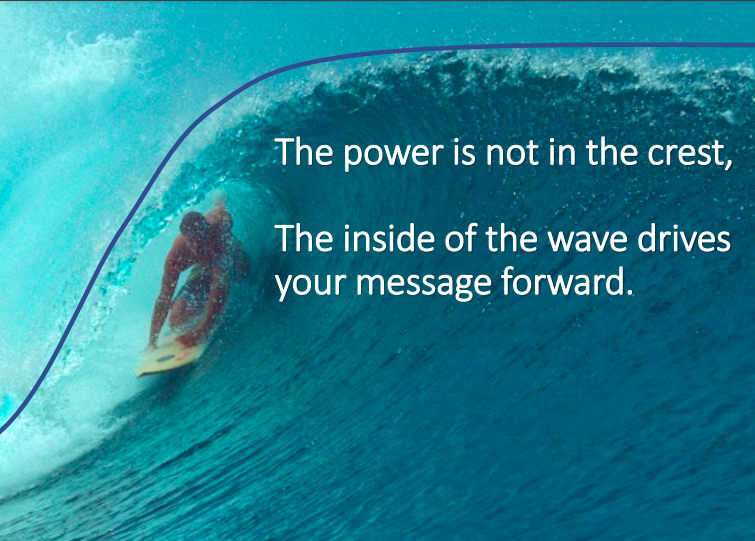 The power is not in the crest,

The inside of the wave drives your message forward.